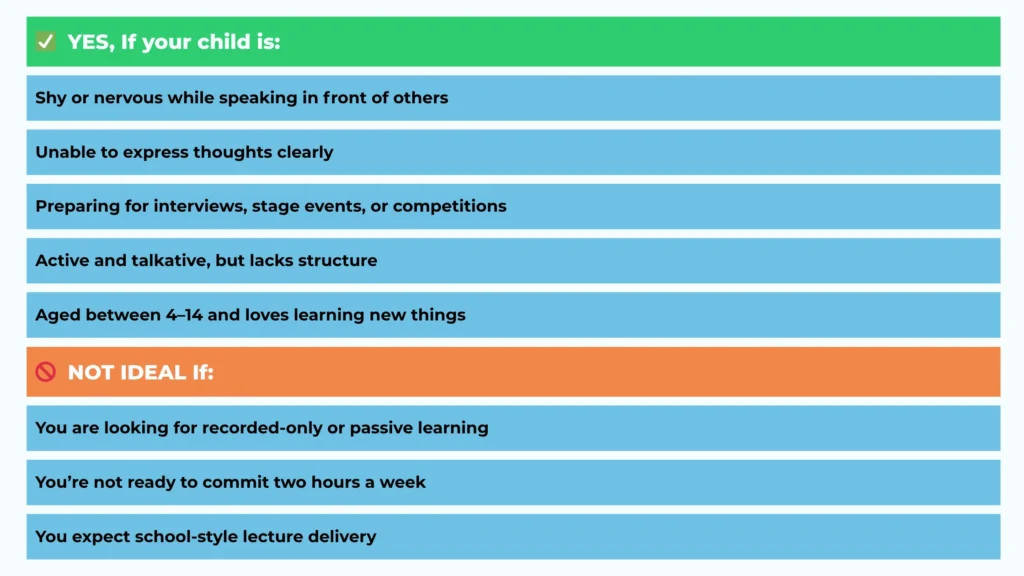 ✅ YES, If your child is:

Shy or nervous while speaking in front of others

Unable to express thoughts clearly

Preparing for interviews, stage events, or competitions

Active and talkative, but lacks structure

Aged between 4–14 and loves learning new things

🚫 NOT IDEAL If:

You are looking for recorded-only or passive learning

You're not ready to commit two hours a week

You expect school-style lecture delivery